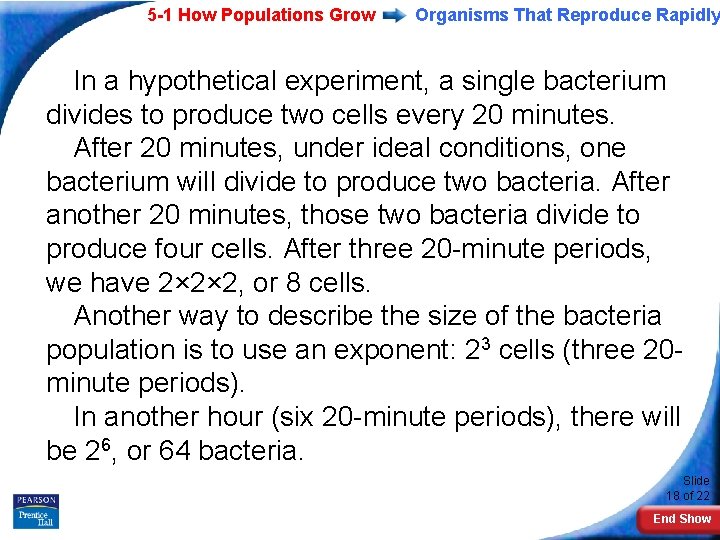 5-1 How Populations Grow Organisms That Reproduce Rapidly

In a hypothetical experiment, a single bacterium divides to produce two cells every 20 minutes.

After 20 minutes, under ideal conditions, one bacterium will divide to produce two bacteria. After another 20 minutes, those two bacteria divide to produce four cells. After three 20-minute periods, we have 2×2×2, or 8 cells.

Another way to describe the size of the bacteria population is to use an exponent: $2^3$ cells (three 20-minute periods).

In another hour (six 20-minute periods), there will be $2^6$, or 64 bacteria.

PEARSON Prentice Hall

Slide 18 of 22

End Show